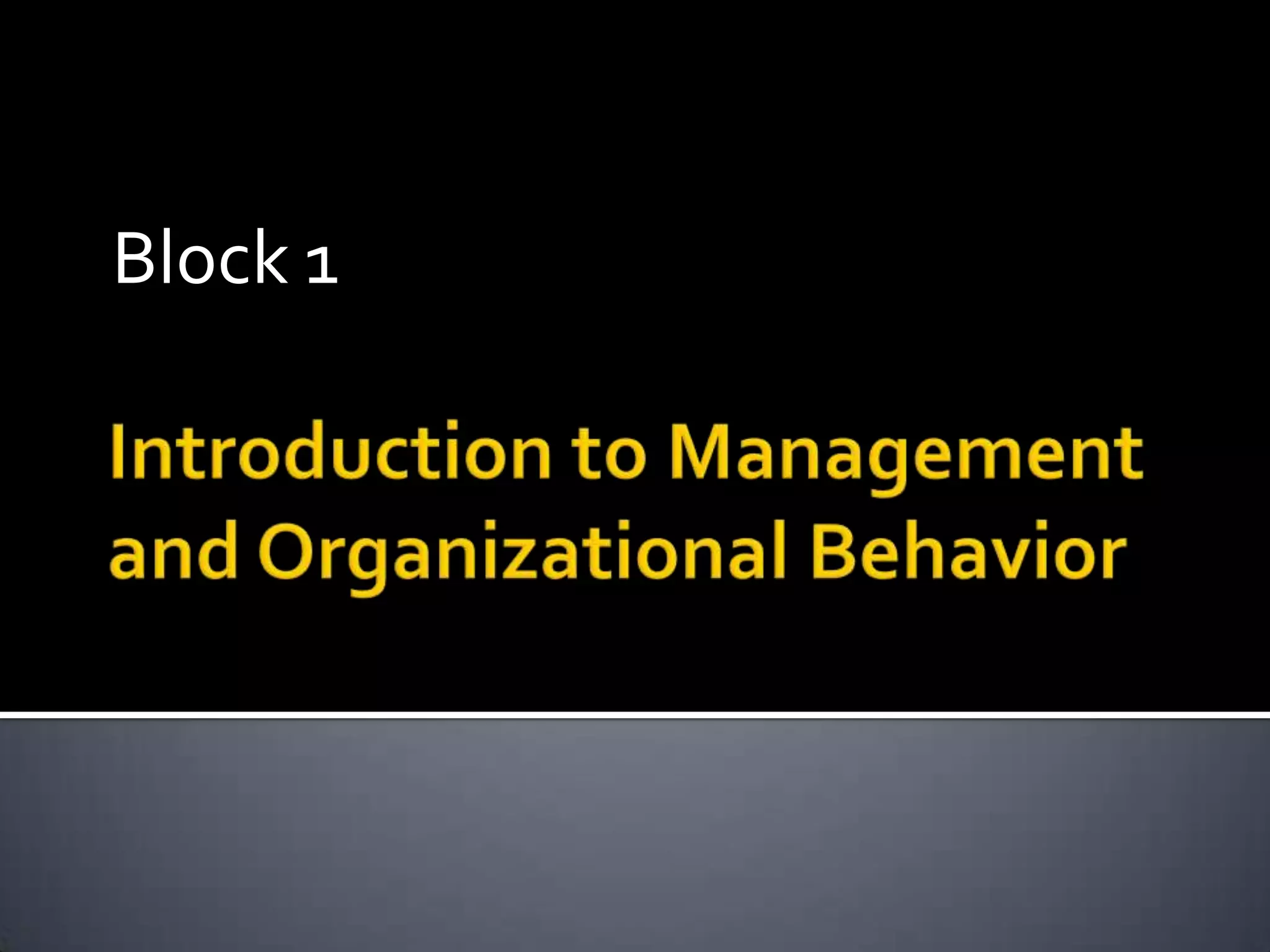 Block 1

Introduction to Management and Organizational Behavior